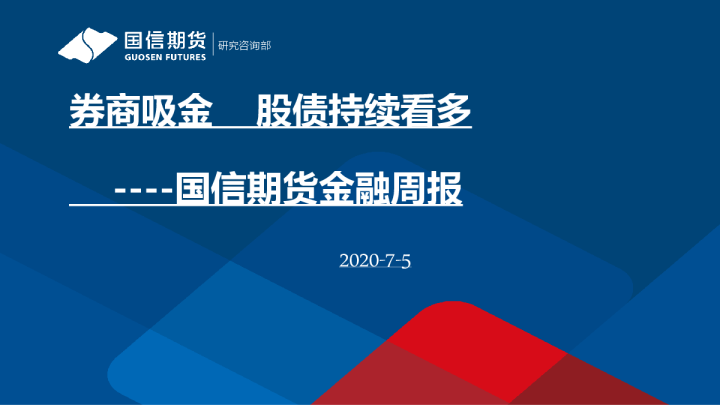 国信期货
GUOSEN FUTURES
研究咨询部

券商吸金　股债持续看多

----国信期货金融周报

2020-7-5